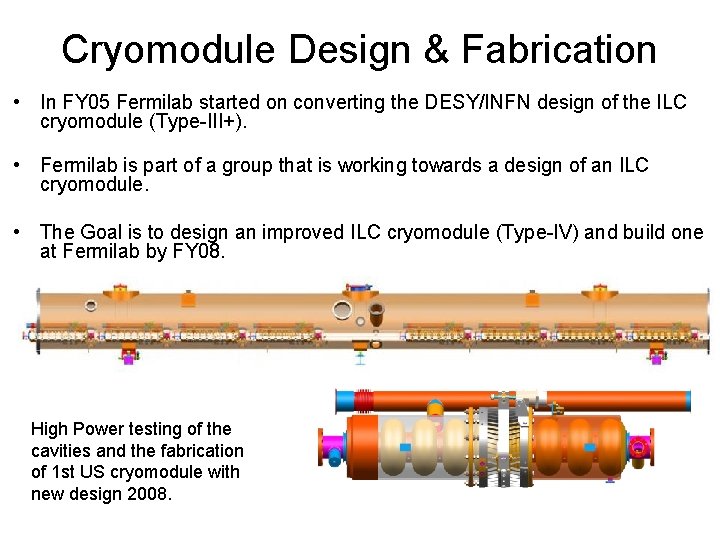 Cryomodule Design & Fabrication

• In FY05 Fermilab started on converting the DESY/INFN design of the ILC cryomodule (Type-III+).

• Fermilab is part of a group that is working towards a design of an ILC cryomodule.

• The Goal is to design an improved ILC cryomodule (Type-IV) and build one at Fermilab by FY08.

High Power testing of the cavities and the fabrication of 1st US cryomodule with new design 2008.